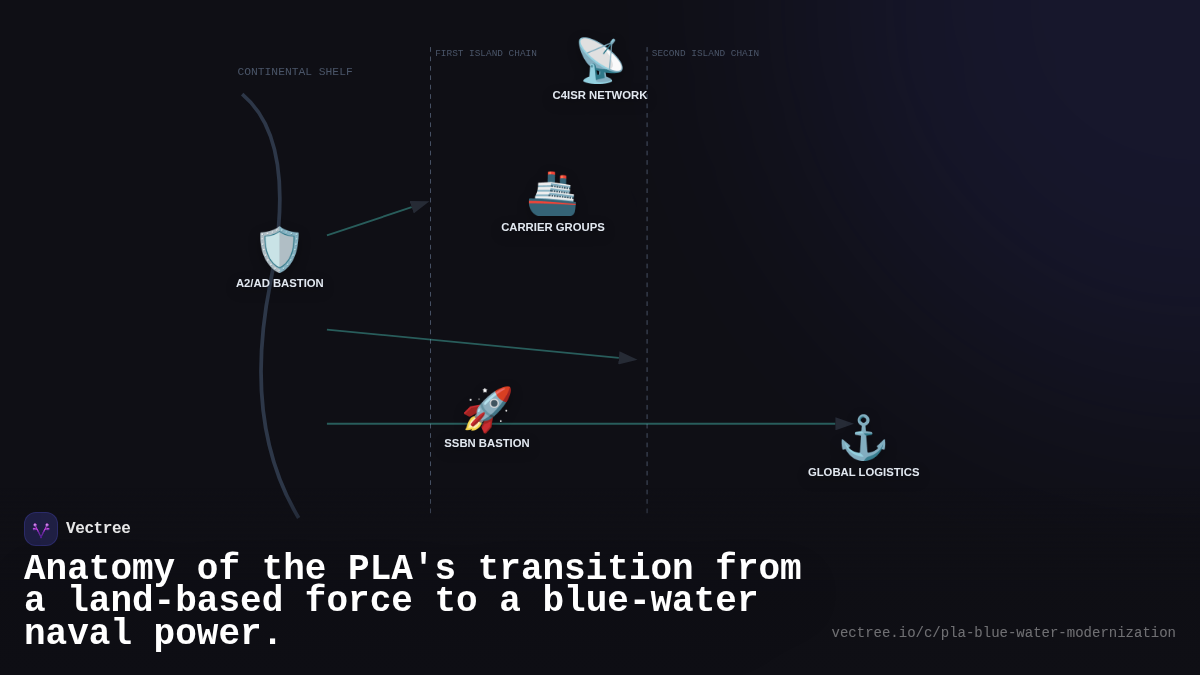 CONTINENTAL SHELF

FIRST ISLAND CHAIN

SECOND ISLAND CHAIN

C4ISR NETWORK

CARRIER GROUPS

A2/AD BASTION

SSBN BASTION

GLOBAL LOGISTICS

Vectree

Anatomy of the PLA's transition from a land-based force to a blue-water naval power.

vectree.io/c/pla-blue-water-modernization